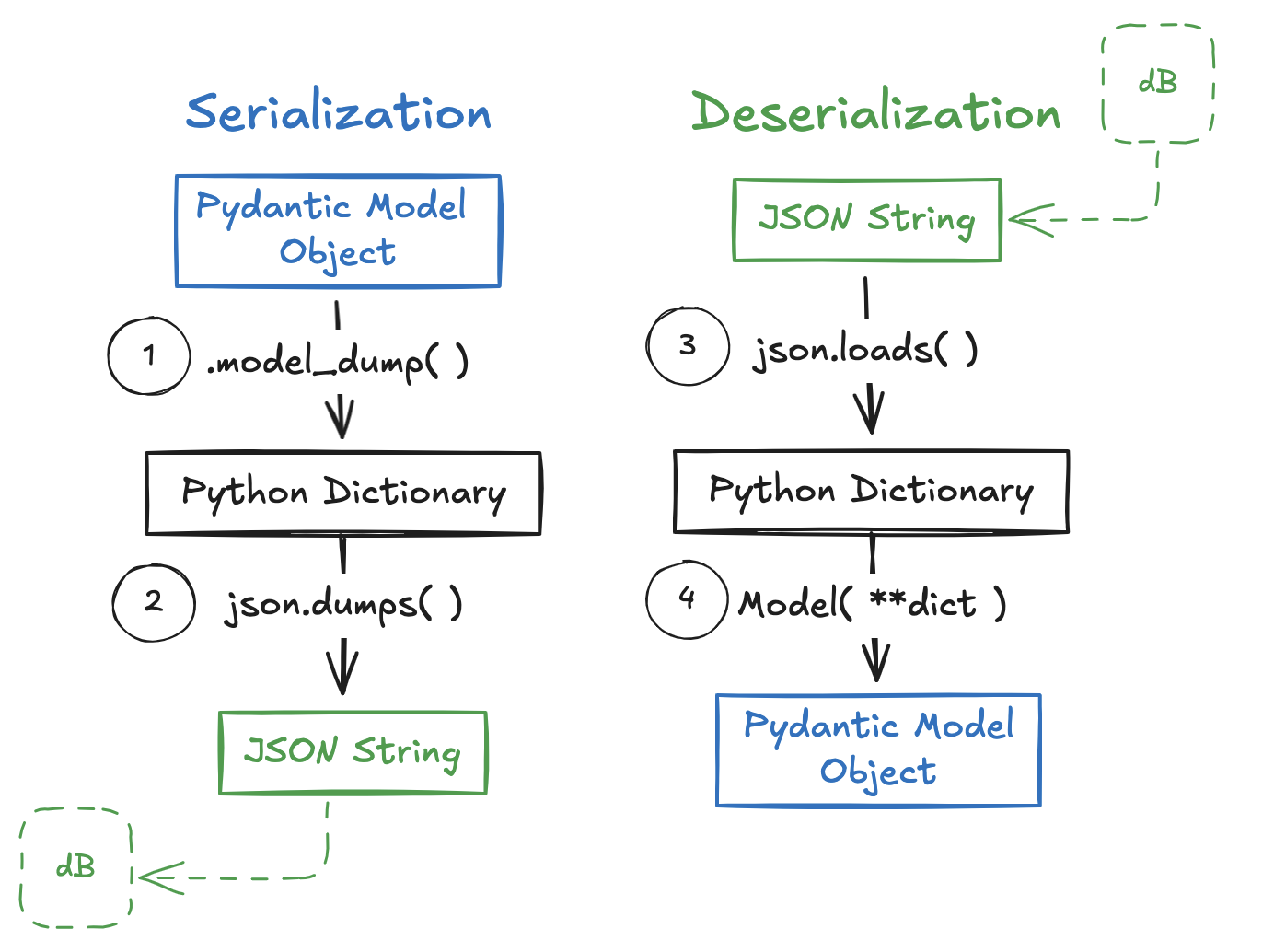 Serialization

Pydantic Model Object

1 .model_dump( )

Python Dictionary

2 json.dumps( )

JSON String

dB

Deserialization

dB

JSON String

3 json.loads( )

Python Dictionary

4 Model( **dict )

Pydantic Model Object